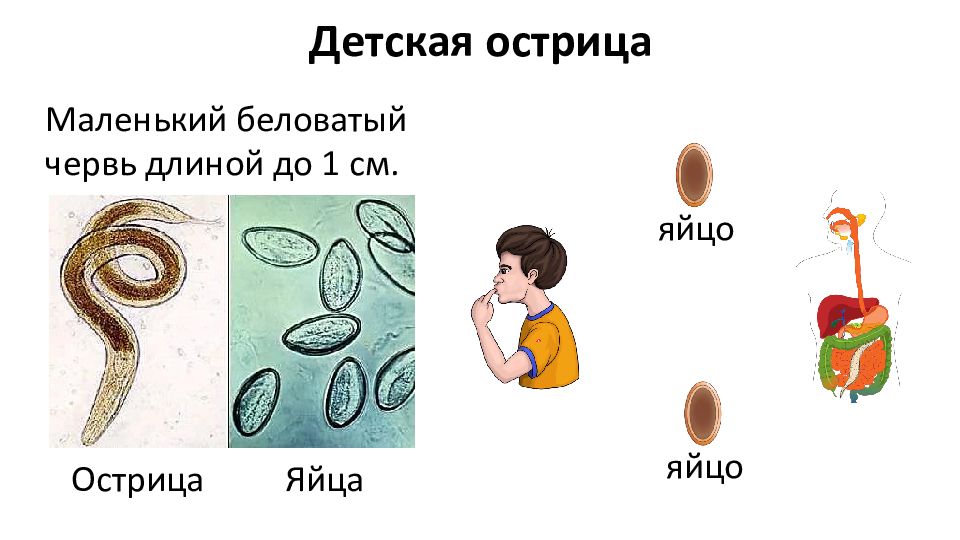 Детская острица

Маленький беловатый червь длиной до 1 см.

Острица

Яйца

яйцо

яйцо